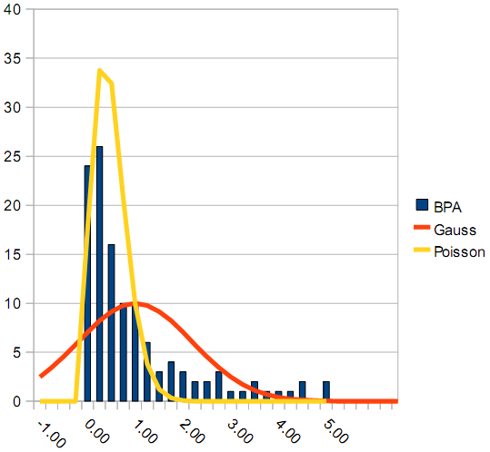 40
35
30
25
20
15
10
5
0
-1.00
0.00
1.00
2.00
3.00
4.00
5.00
BPA
Gauss
Poisson